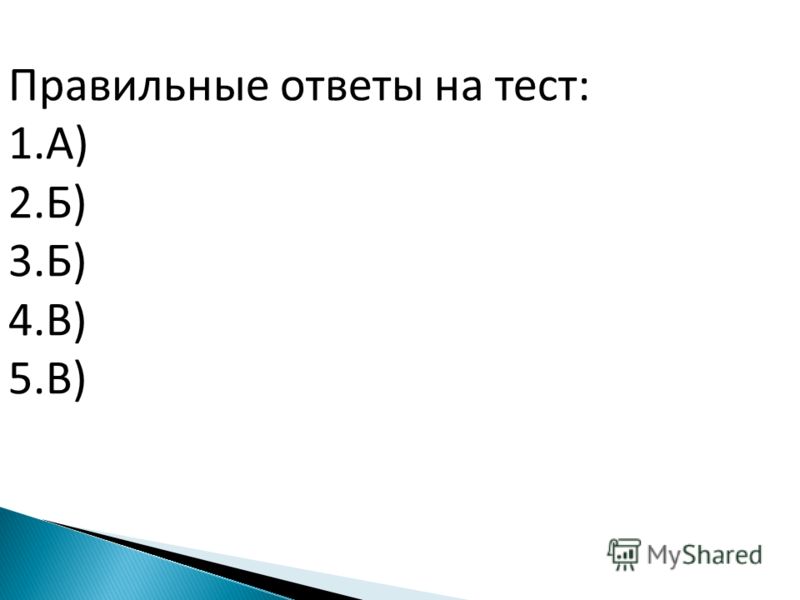 Правильные ответы на тест:
1.А)
2.Б)
3.Б)
4.В)
5.В)

MyShared